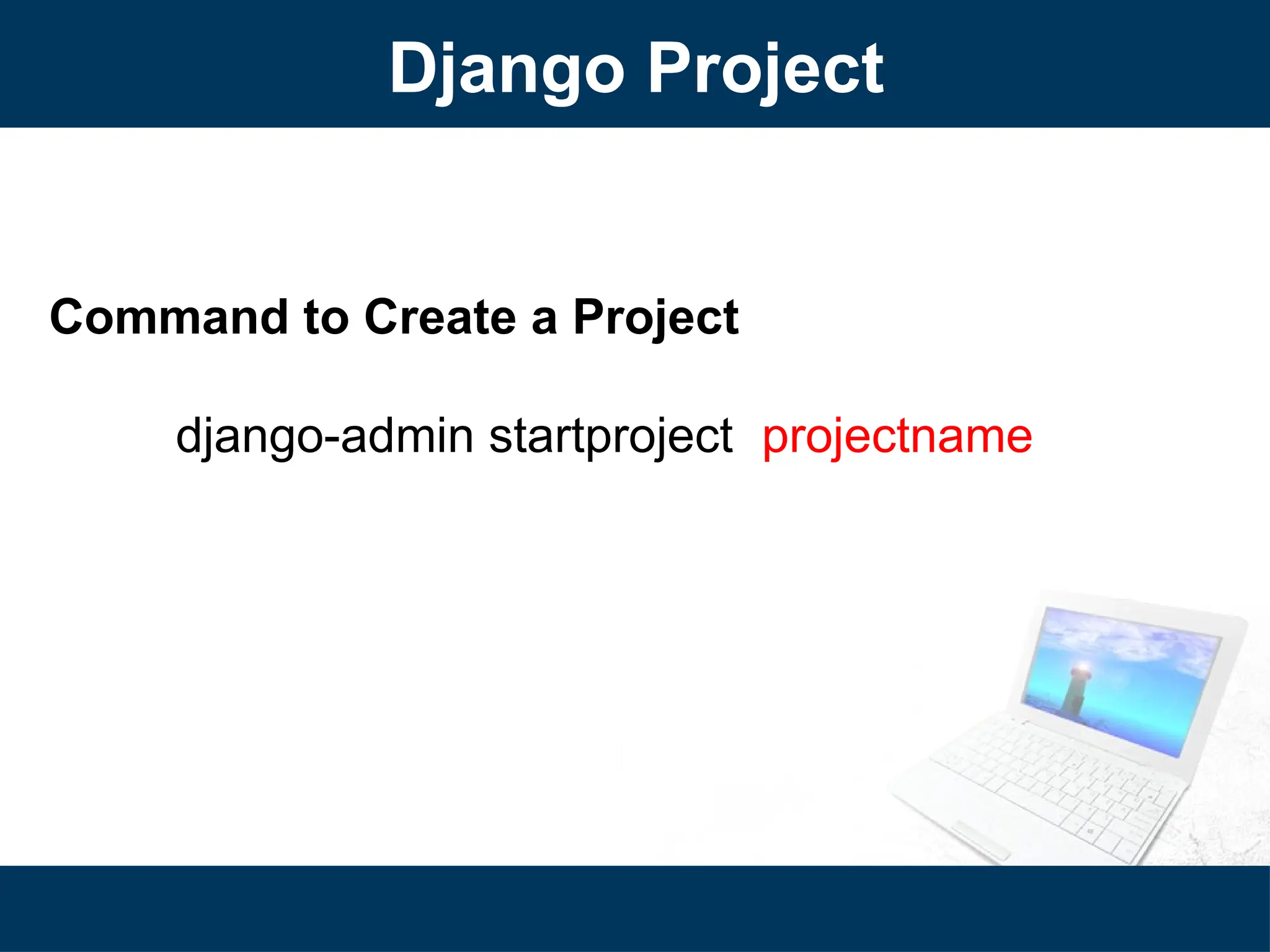 Django Project

Command to Create a Project

django-admin startproject projectname